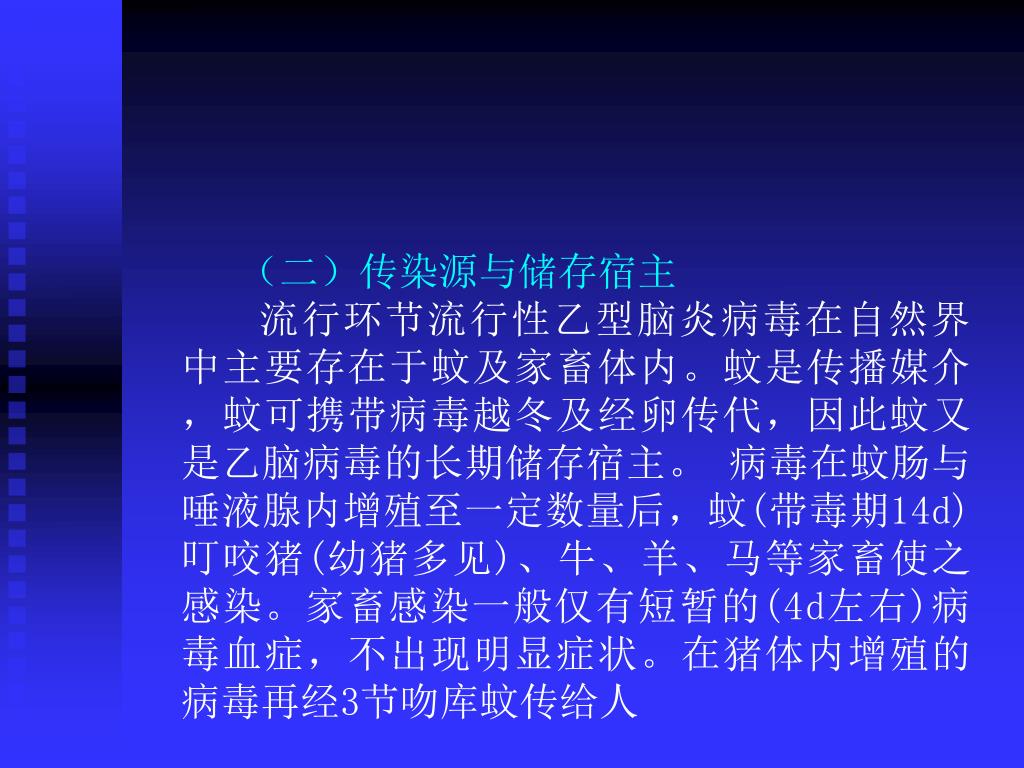 （二）传染源与储存宿主

流行环节流行性乙型脑炎病毒在自然界中主要存在于蚊及家畜体内。蚊是传播媒介，蚊可携带病毒越冬及经卵传代，因此蚊又是乙脑病毒的长期储存宿主。 病毒在蚊肠与唾液腺内增殖至一定数量后，蚊(带毒期14d)叮咬猪(幼猪多见)、牛、羊、马等家畜使之感染。家畜感染一般仅有短暂的(4d左右)病毒血症，不出现明显症状。在猪体内增殖的病毒再经3节吻库蚊传给人